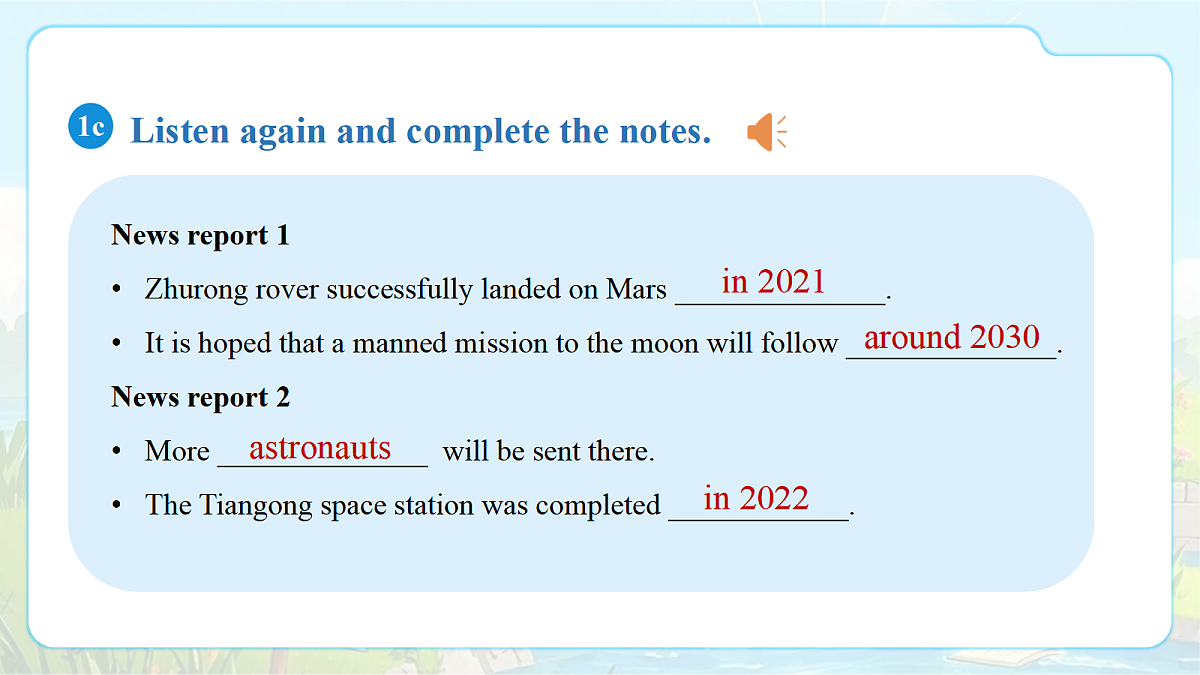 1c Listen again and complete the notes.

News report 1

• Zhurong rover successfully landed on Mars in 2021.

• It is hoped that a manned mission to the moon will follow around 2030.

News report 2

• More astronauts will be sent there.

• The Tiangong space station was completed in 2022.